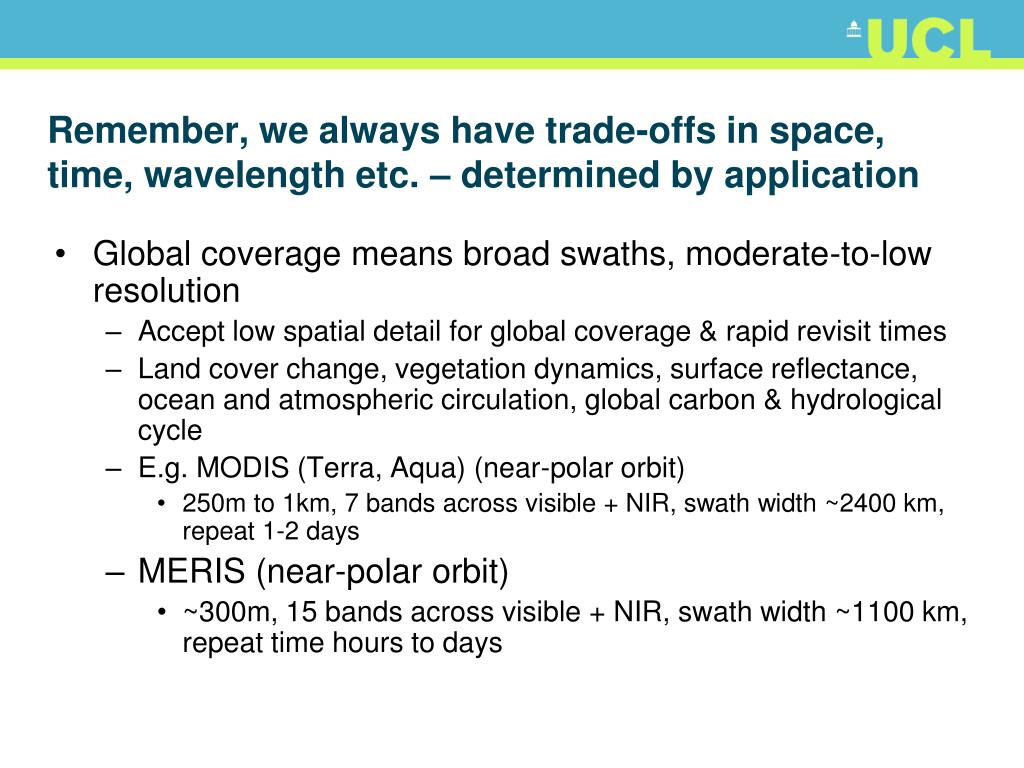 UCL

Remember, we always have trade-offs in space, time, wavelength etc. – determined by application

• Global coverage means broad swaths, moderate-to-low resolution
– Accept low spatial detail for global coverage & rapid revisit times
– Land cover change, vegetation dynamics, surface reflectance, ocean and atmospheric circulation, global carbon & hydrological cycle
– E.g. MODIS (Terra, Aqua) (near-polar orbit)
• 250m to 1km, 7 bands across visible + NIR, swath width ~2400 km, repeat 1-2 days
– MERIS (near-polar orbit)
• ~300m, 15 bands across visible + NIR, swath width ~1100 km, repeat time hours to days